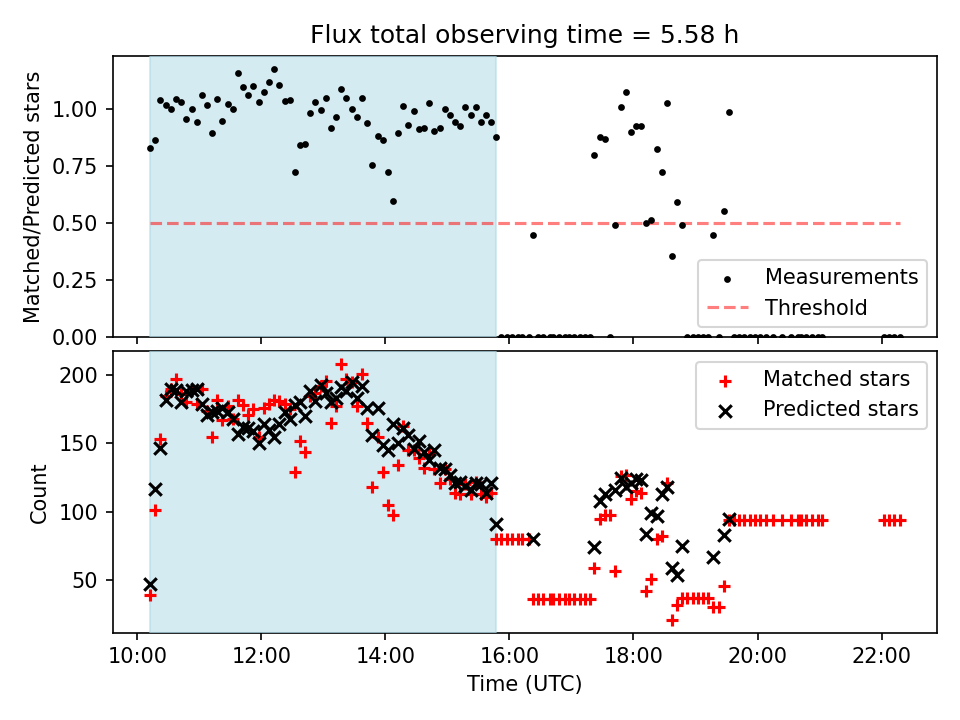 Flux total observing time = 5.58 h

Matched/Predicted stars

1.00
0.75
0.50
0.25
0.00

Measurements
Threshold

Count

200
150
100
50

Matched stars
Predicted stars

10:00
12:00
14:00
16:00
18:00
20:00
22:00

Time (UTC)